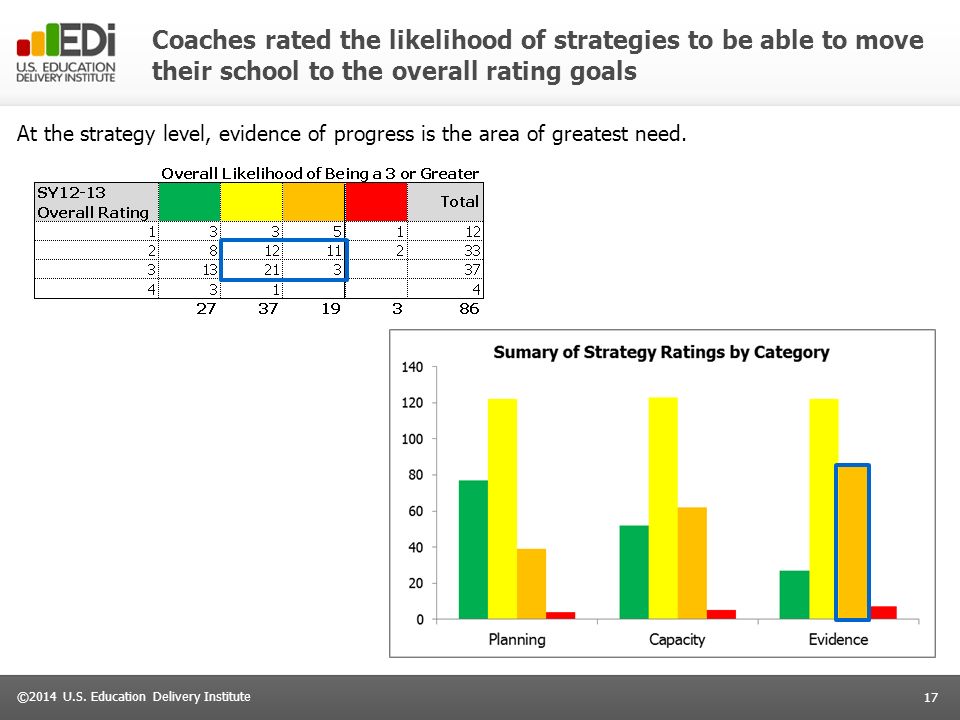 EDi
U.S. EDUCATION DELIVERY INSTITUTE

Coaches rated the likelihood of strategies to be able to move their school to the overall rating goals

At the strategy level, evidence of progress is the area of greatest need.

Overall Likelihood of Being a 3 or Greater

| SY12-13 Overall Rating | | | | | Total |
|---|---|---|---|---|---|
| 1 | 3 | 3 | 5 | 1 | 12 |
| 2 | 8 | 12 | 11 | 2 | 33 |
| 3 | 13 | 21 | 3 | | 37 |
| 4 | 3 | 1 | | | 4 |
| | 27 | 37 | 19 | 3 | 86 |

Sumary of Strategy Ratings by Category

140
120
100
80
60
40
20
0

Planning
Capacity
Evidence

©2014 U.S. Education Delivery Institute

17